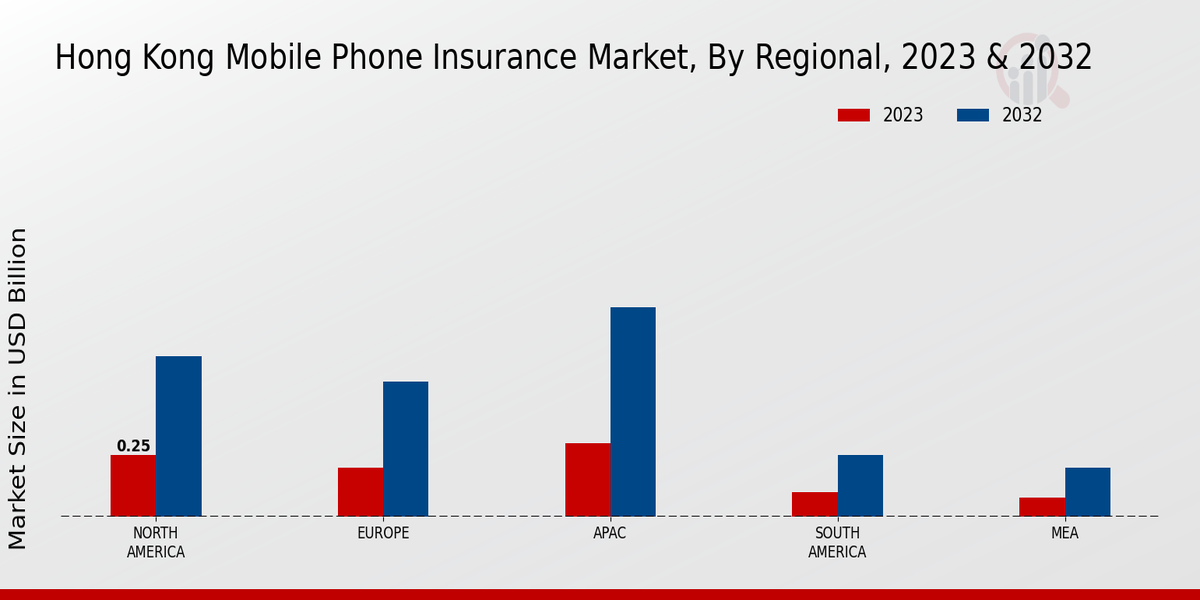 Hong Kong Mobile Phone Insurance Market, By Regional, 2023 & 2032

2023
2032

Market Size in USD Billion

0.25

NORTH AMERICA
EUROPE
APAC
SOUTH AMERICA
MEA